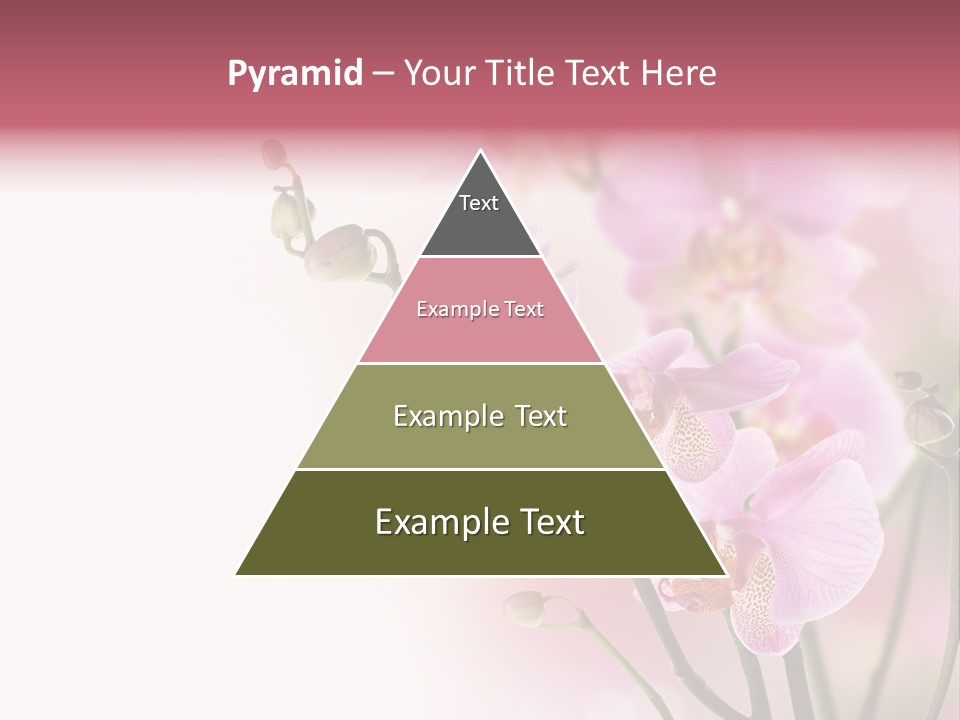 Pyramid – Your Title Text Here

Text

Example Text

Example Text

Example Text